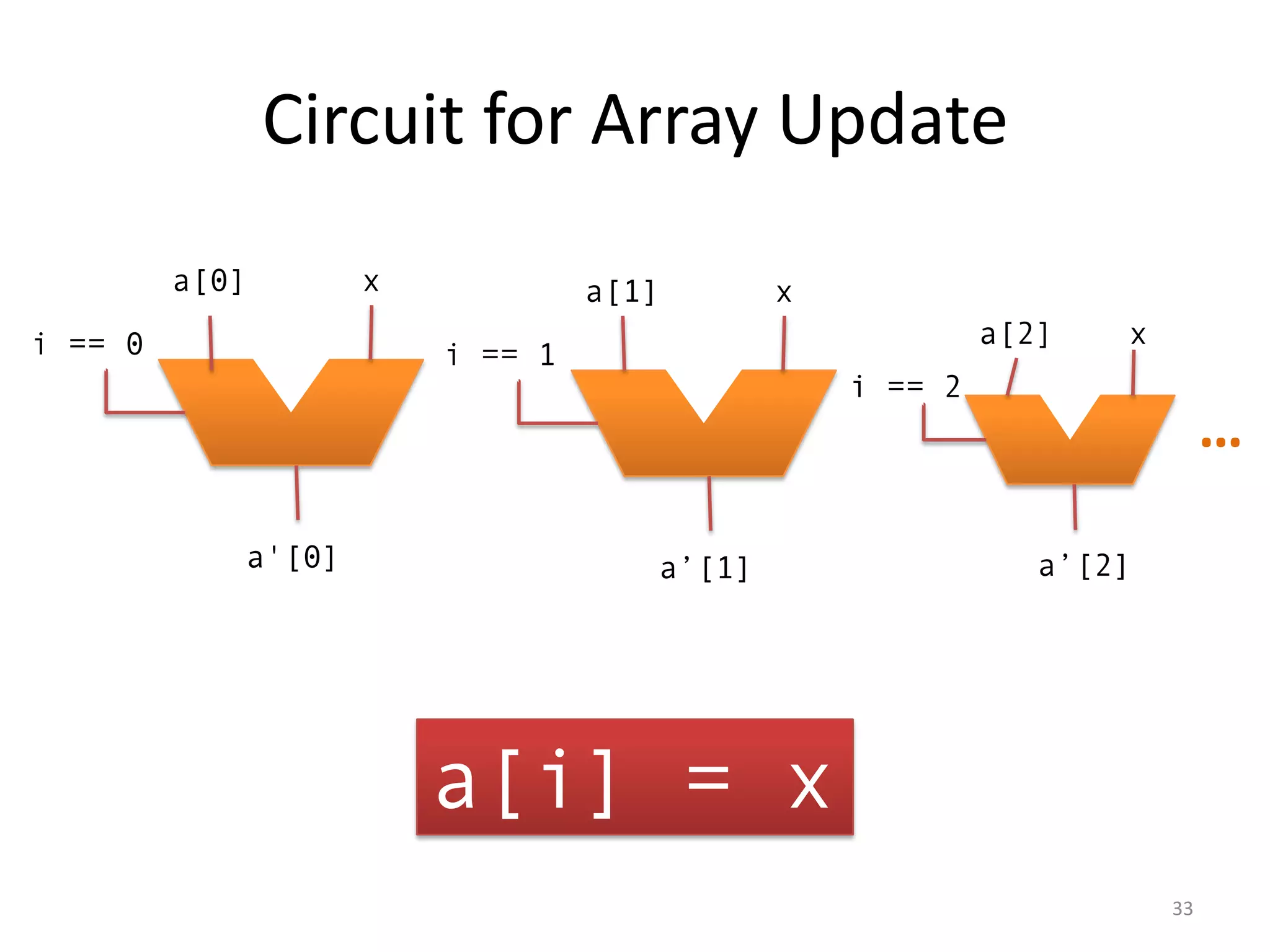 Circuit for Array Update

a[0]
x
i == 0
a'[0]

a[1]
x
i == 1
a’[1]

a[2]
x
i == 2
a’[2]

...

a[i] = x

33